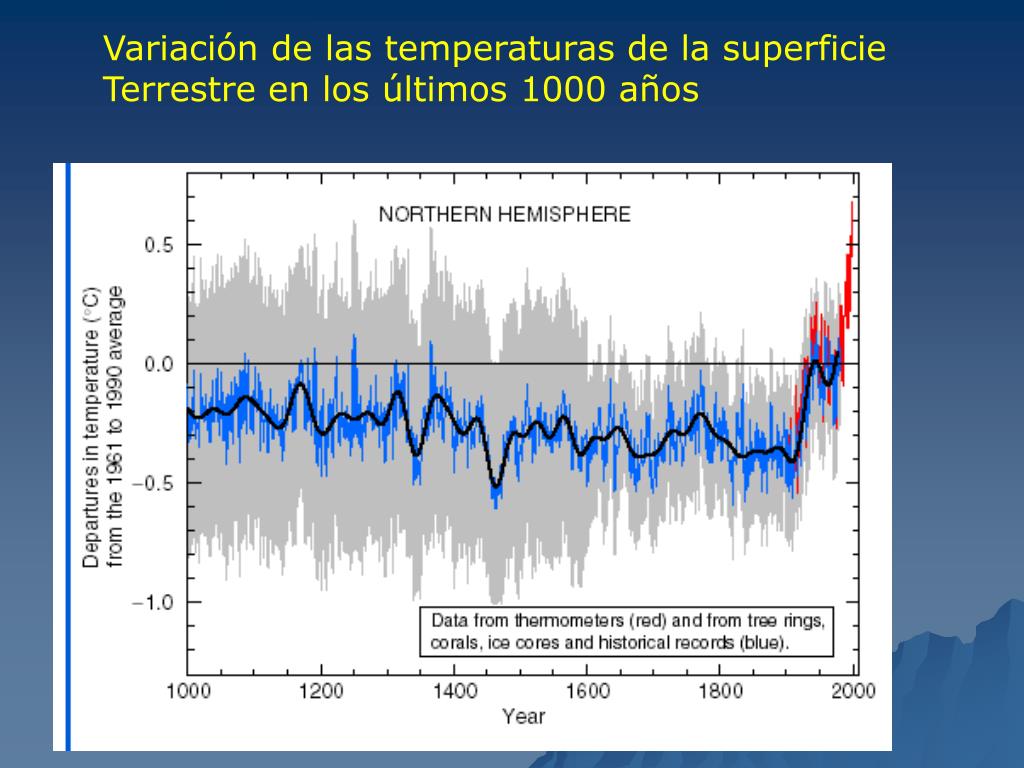 Variación de las temperaturas de la superficie Terrestre en los últimos 1000 años

NORTHERN HEMISPHERE

Departures in temperature (°C) from the 1961 to 1990 average

0.5

0.0

−0.5

−1.0

Data from thermometers (red) and from tree rings, corals, ice cores and historical records (blue).

1000 1200 1400 1600 1800 2000

Year